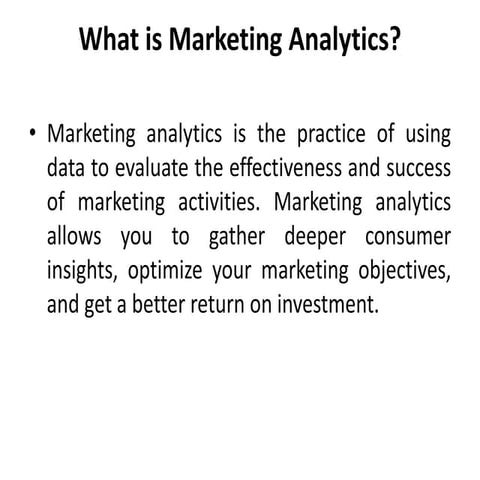 What is Marketing Analytics?

• Marketing analytics is the practice of using data to evaluate the effectiveness and success of marketing activities. Marketing analytics allows you to gather deeper consumer insights, optimize your marketing objectives, and get a better return on investment.